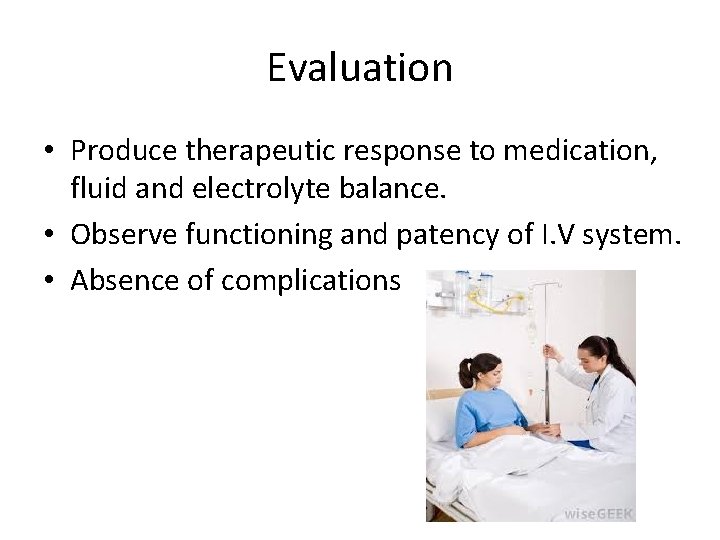 Evaluation

• Produce therapeutic response to medication, fluid and electrolyte balance.
• Observe functioning and patency of I.V system.
• Absence of complications

wiseGEEK